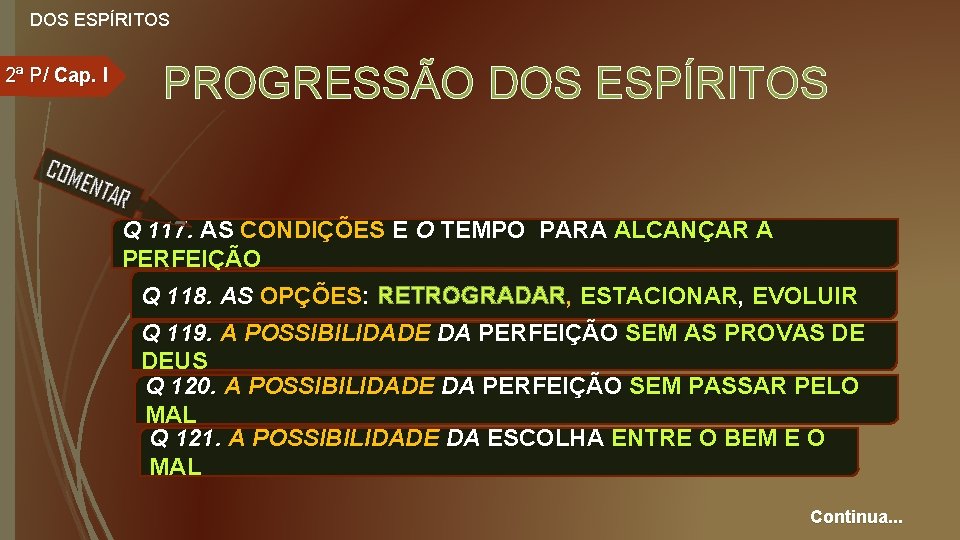 DOS ESPÍRITOS

2ª P/ Cap. I

PROGRESSÃO DOS ESPÍRITOS

COMENTAR

Q 117. AS CONDIÇÕES E O TEMPO PARA ALCANÇAR A PERFEIÇÃO

Q 118. AS OPÇÕES: RETROGRADAR, ESTACIONAR, EVOLUIR

Q 119. A POSSIBILIDADE DA PERFEIÇÃO SEM AS PROVAS DE DEUS

Q 120. A POSSIBILIDADE DA PERFEIÇÃO SEM PASSAR PELO MAL

Q 121. A POSSIBILIDADE DA ESCOLHA ENTRE O BEM E O MAL

Continua...